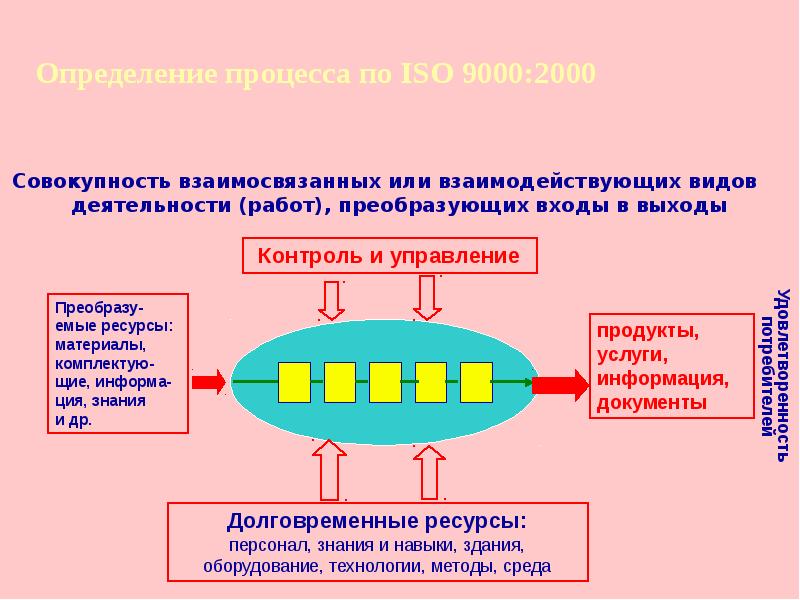 Определение процесса по ISO 9000:2000

Совокупность взаимосвязанных или взаимодействующих видов деятельности (работ), преобразующих входы в выходы

Контроль и управление

Преобразуемые ресурсы: материалы, комплектующие, информация, знания и др.

продукты, услуги, информация, документы

Удовлетворенность потребителей

Долговременные ресурсы:
персонал, знания и навыки, здания, оборудование, технологии, методы, среда